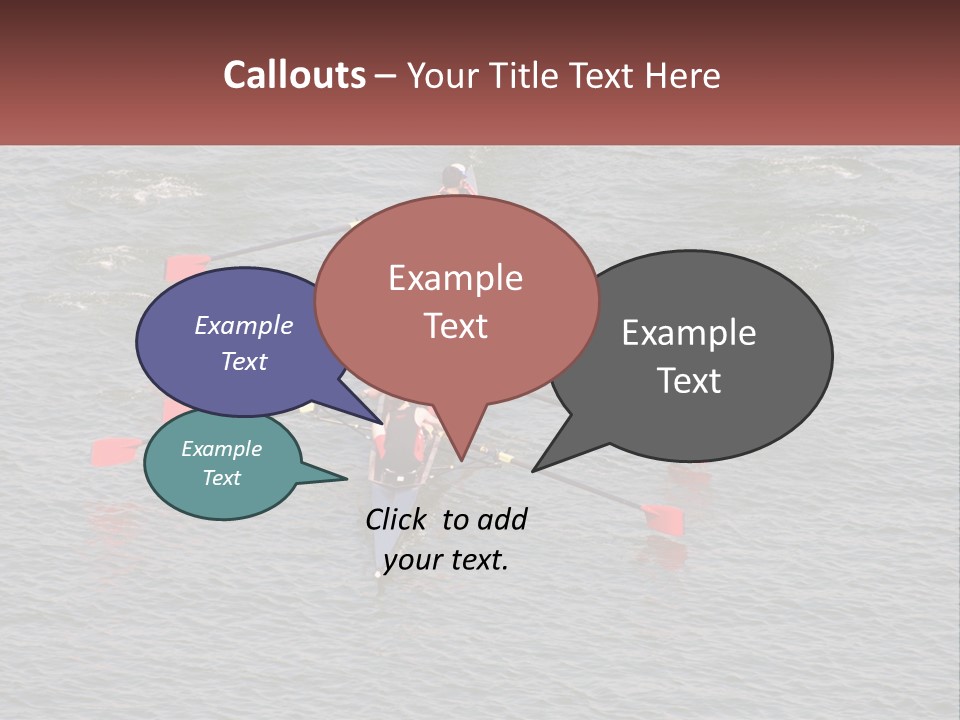 Callouts – Your Title Text Here

Example Text

Example Text

Example Text

Example Text

Click to add your text.